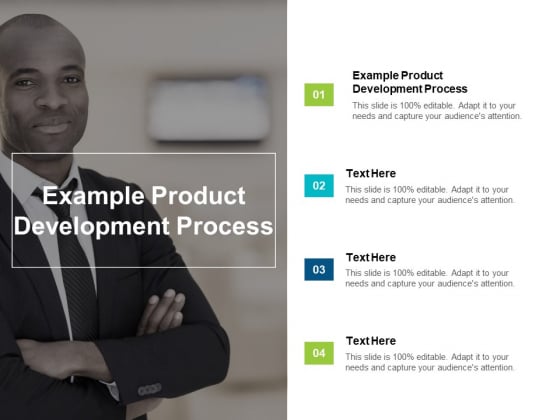 Example Product Development Process

01

Example Product Development Process

This slide is 100% editable. Adapt it to your needs and capture your audience's attention.

02

Text Here

This slide is 100% editable. Adapt it to your needs and capture your audience's attention.

03

Text Here

This slide is 100% editable. Adapt it to your needs and capture your audience's attention.

04

Text Here

This slide is 100% editable. Adapt it to your needs and capture your audience's attention.